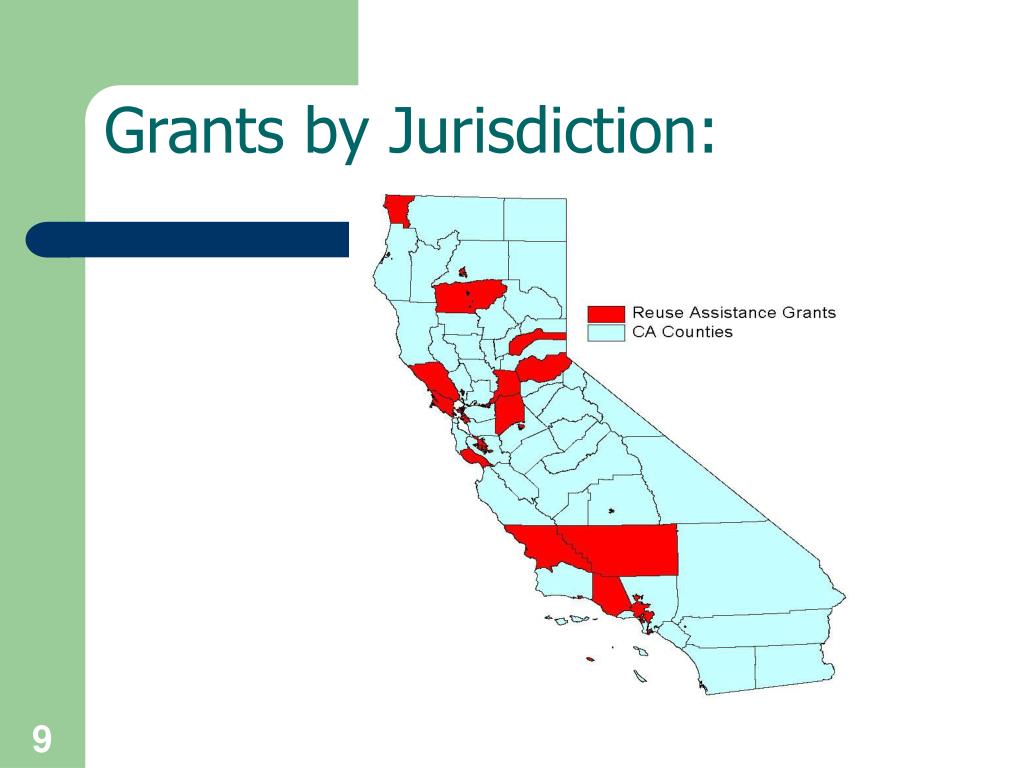 Grants by Jurisdiction:

Reuse Assistance Grants
CA Counties

9